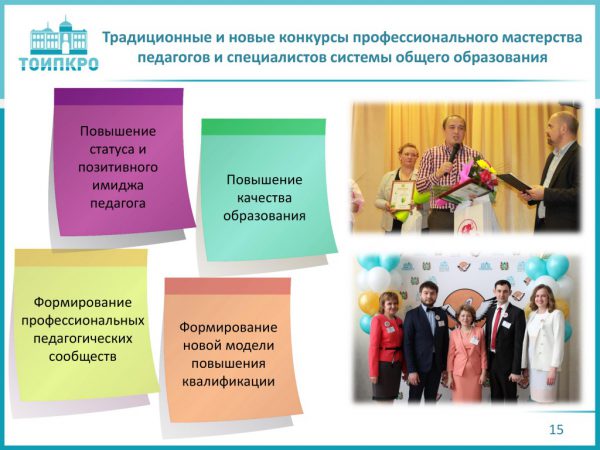 ТОИПКРО

Традиционные и новые конкурсы профессионального мастерства педагогов и специалистов системы общего образования

Повышение статуса и позитивного имиджа педагога

Повышение качества образования

Формирование профессиональных педагогических сообществ

Формирование новой модели повышения квалификации

15